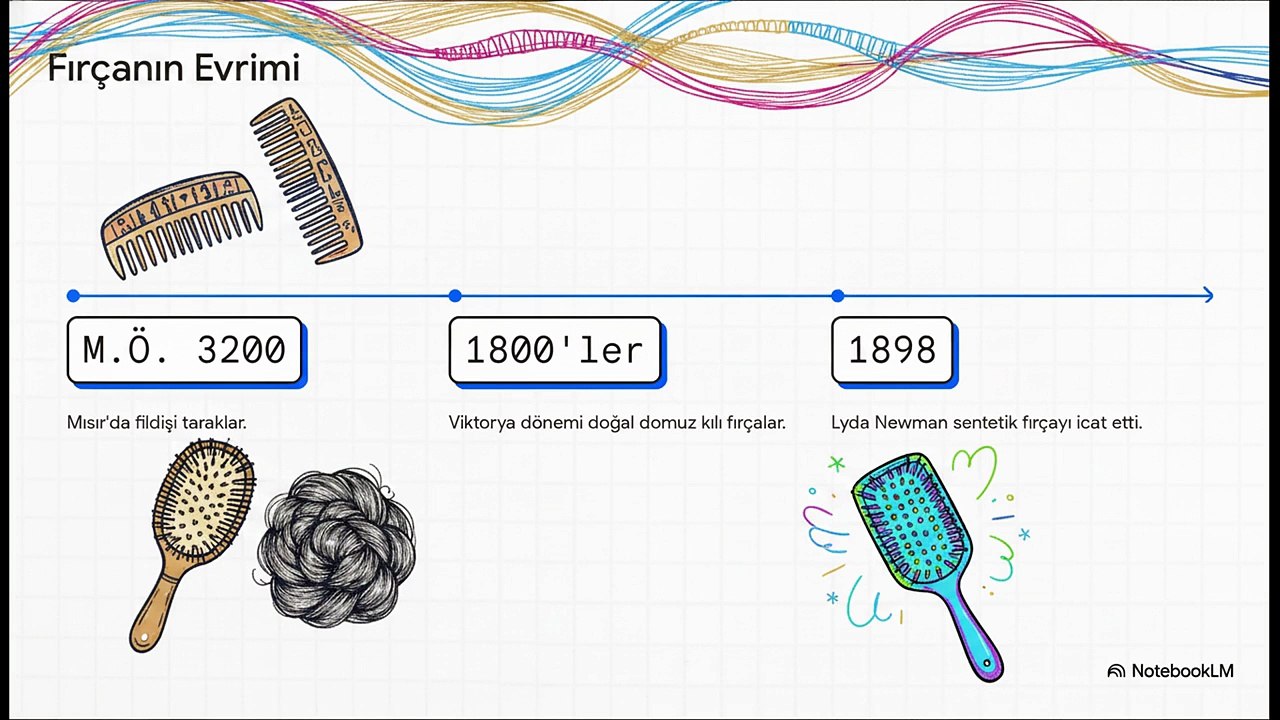 Fırçanın Evrimi

M.Ö. 3200

Mısır'da fildişi taraklar.

1800'ler

Viktorya dönemi doğal domuz kılı fırçalar.

1898

Lyda Newman sentetik fırçayı icat etti.

NotebookLM